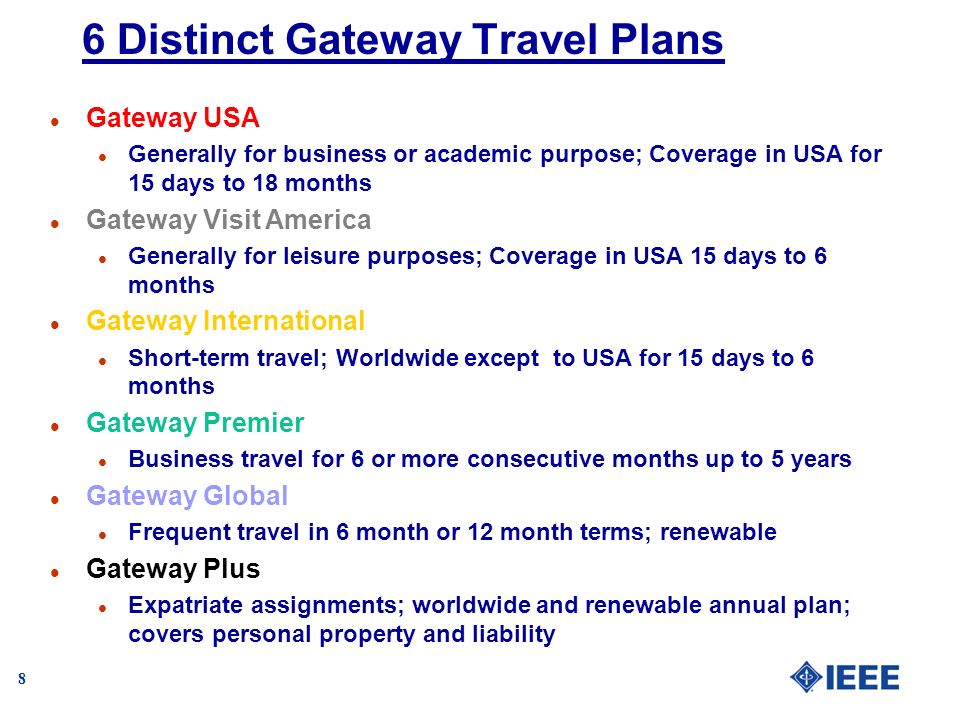 6 Distinct Gateway Travel Plans

- Gateway USA
  - Generally for business or academic purpose; Coverage in USA for 15 days to 18 months
- Gateway Visit America
  - Generally for leisure purposes; Coverage in USA 15 days to 6 months
- Gateway International
  - Short-term travel; Worldwide except to USA for 15 days to 6 months
- Gateway Premier
  - Business travel for 6 or more consecutive months up to 5 years
- Gateway Global
  - Frequent travel in 6 month or 12 month terms; renewable
- Gateway Plus
  - Expatriate assignments; worldwide and renewable annual plan; covers personal property and liability

8

IEEE